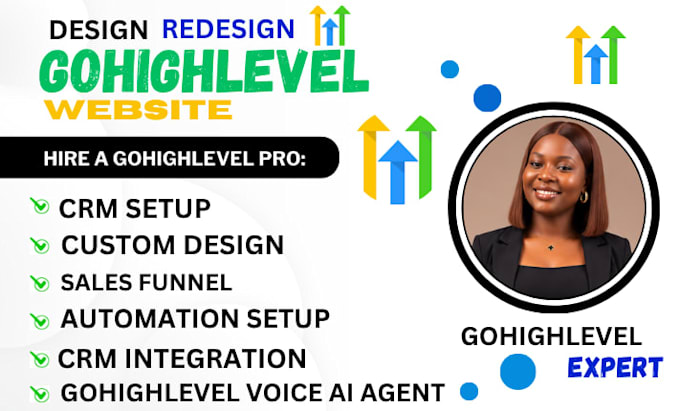 DESIGN REDESIGN
GOHIGHLEVEL
WEBSITE

HIRE A GOHIGHLEVEL PRO:

CRM SETUP
CUSTOM DESIGN
SALES FUNNEL
AUTOMATION SETUP
CRM INTEGRATION
GOHIGHLEVEL VOICE AI AGENT

GOHIGHLEVEL
EXPERT